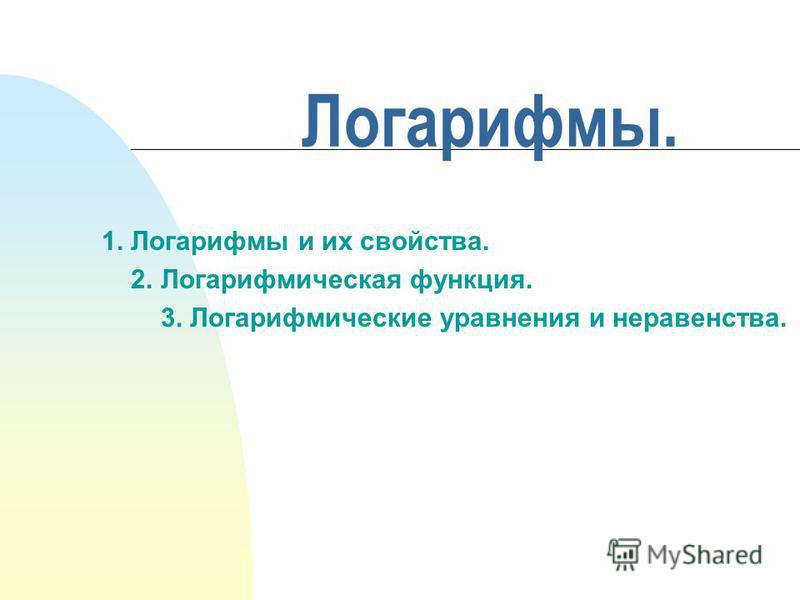 Логарифмы.

1. Логарифмы и их свойства.
2. Логарифмическая функция.
3. Логарифмические уравнения и неравенства.

MyShared